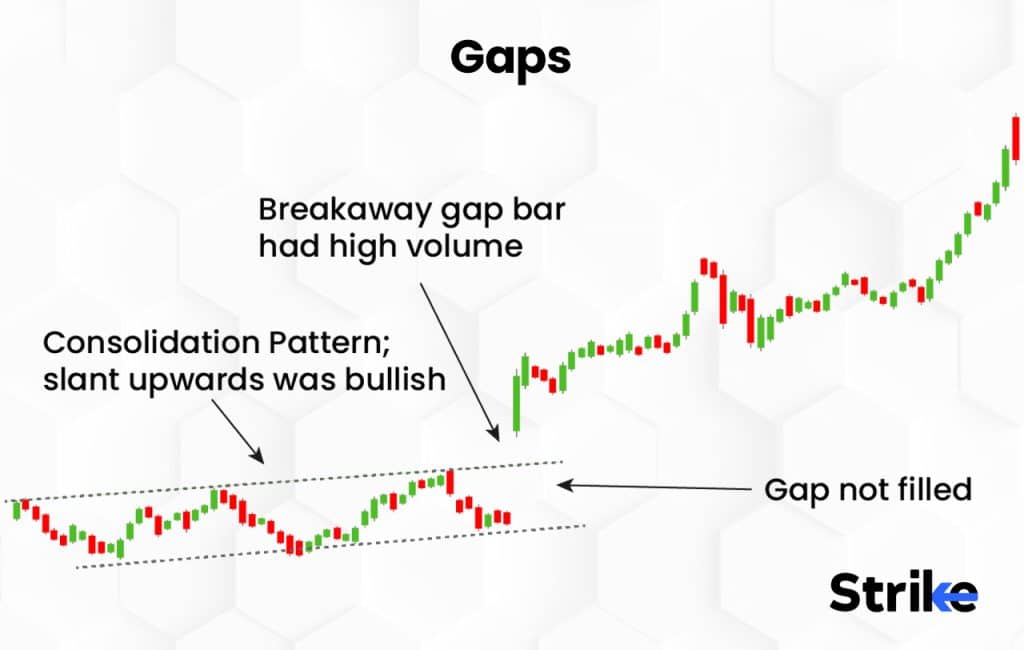 Gaps

Breakaway gap bar had high volume

Consolidation Pattern; slant upwards was bullish

Gap not filled

Strike